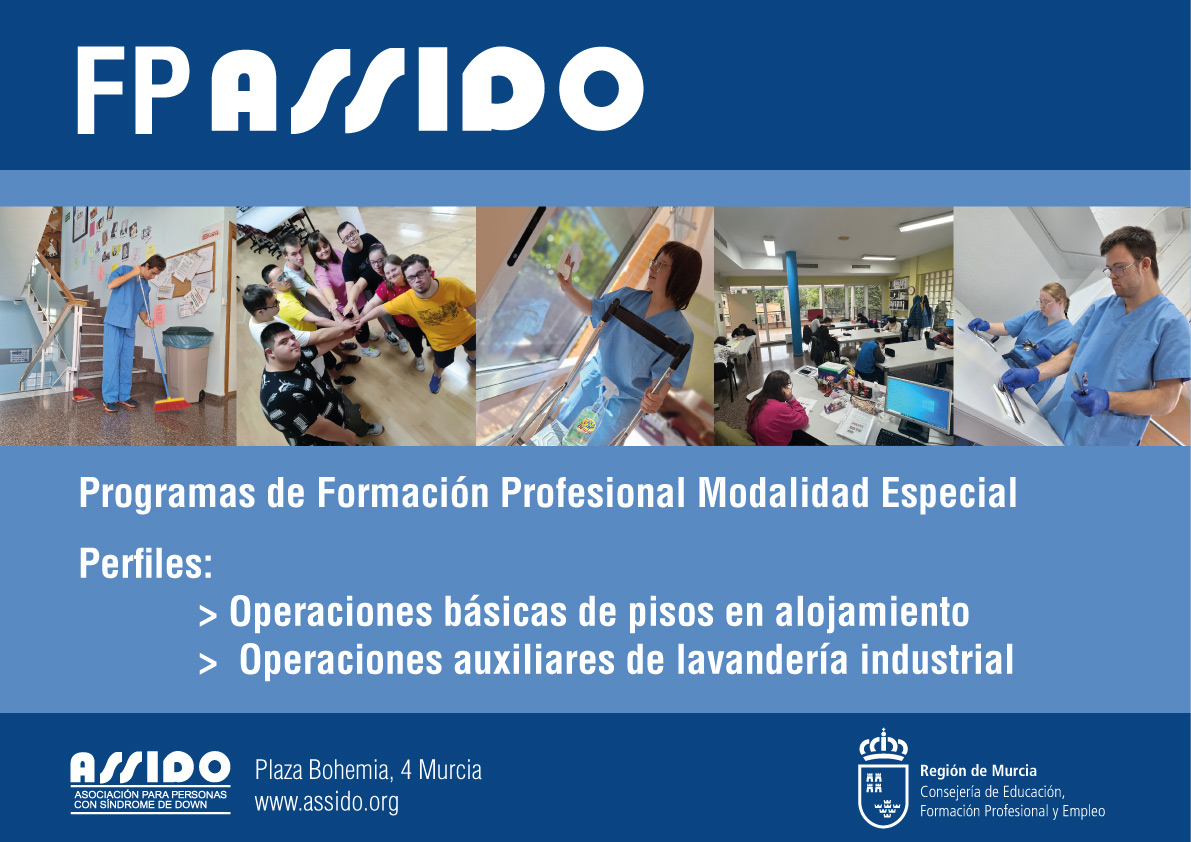 FP ASSIDO

Programas de Formación Profesional Modalidad Especial

Perfiles:

> Operaciones básicas de pisos en alojamiento
> Operaciones auxiliares de lavandería industrial

ASSIDO
ASOCIACIÓN PARA PERSONAS CON SÍNDROME DE DOWN

Plaza Bohemia, 4 Murcia
www.assido.org

Región de Murcia
Consejería de Educación, Formación Profesional y Empleo